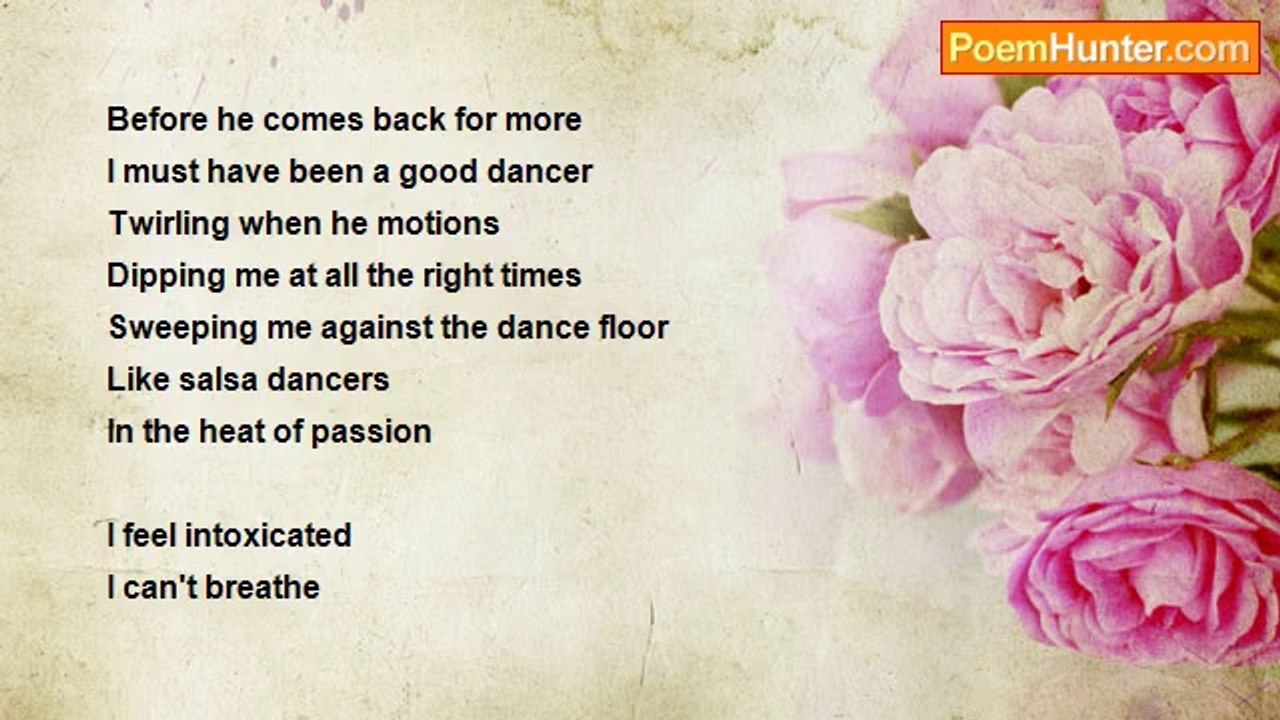 PoemHunter.com

Before he comes back for more
I must have been a good dancer
Twirling when he motions
Dipping me at all the right times
Sweeping me against the dance floor
Like salsa dancers
In the heat of passion

I feel intoxicated
I can't breathe